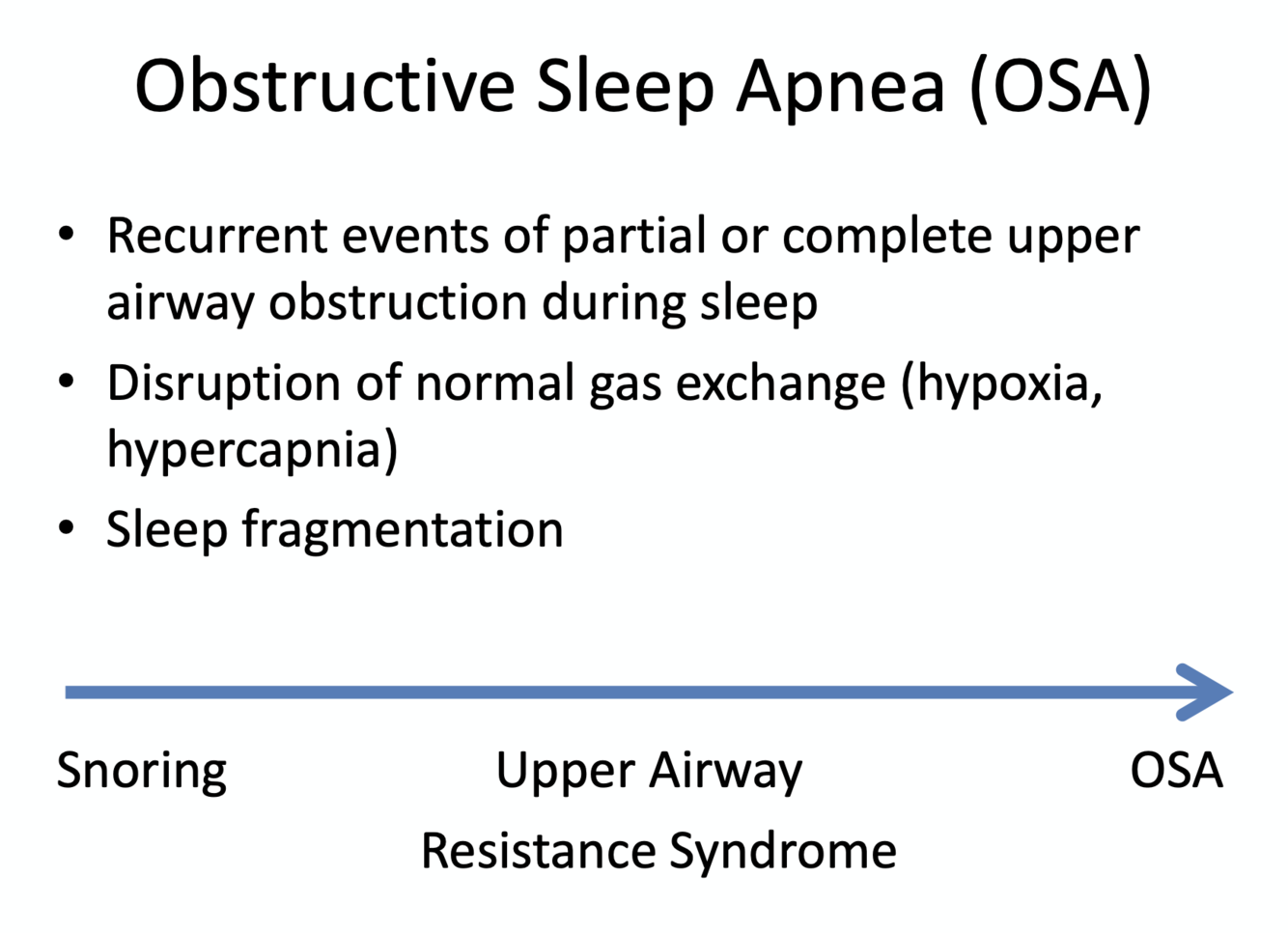 Obstructive Sleep Apnea (OSA)

• Recurrent events of partial or complete upper airway obstruction during sleep
• Disruption of normal gas exchange (hypoxia, hypercapnia)
• Sleep fragmentation

Snoring

Upper Airway Resistance Syndrome

OSA